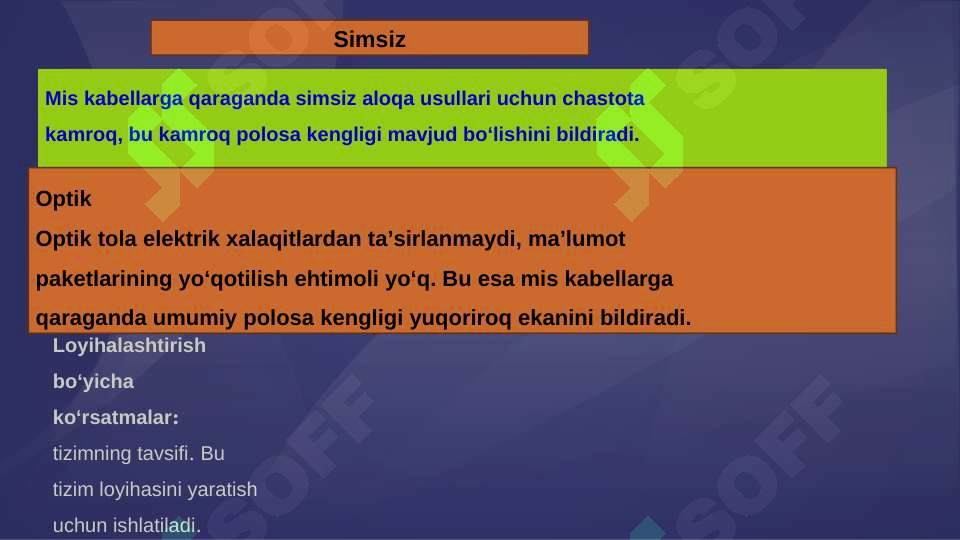 Simsiz

Mis kabellarga qaraganda simsiz aloqa usullari uchun chastota kamroq, bu kamroq polosa kengligi mavjud bo‘lishini bildiradi.

Optik

Optik tola elektrik xalaqitlardan ta’sirlanmaydi, ma’lumot paketlarining yo‘qotilish ehtimoli yo‘q. Bu esa mis kabellarga qaraganda umumiy polosa kengligi yuqoriroq ekanini bildiradi.

Loyihalashtirish bo‘yicha ko‘rsatmalar: tizimning tavsifi. Bu tizim loyihasini yaratish uchun ishlatiladi.

SOFF SOFF SOFF SOFF